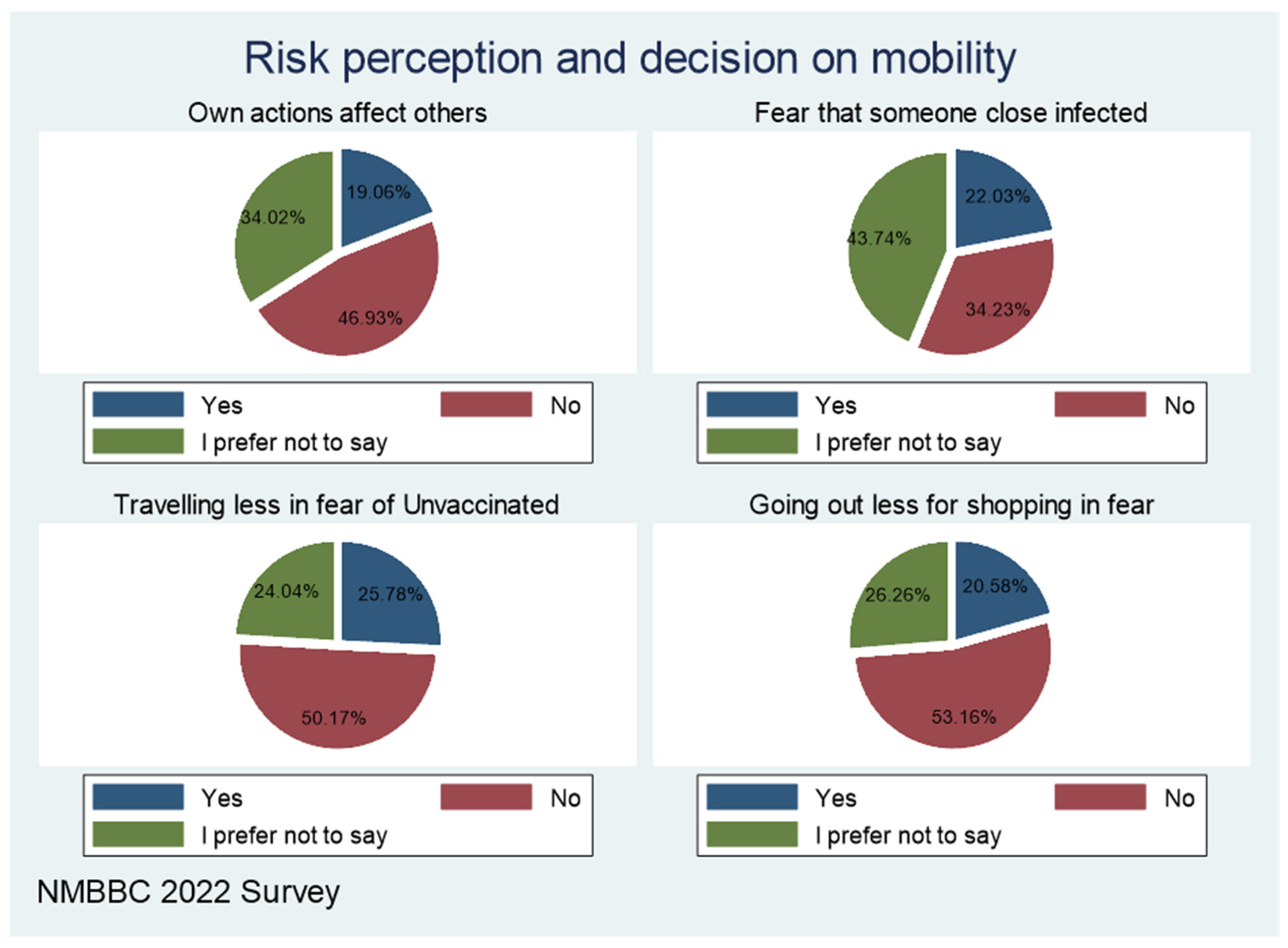 Risk perception and decision on mobility

Own actions affect others

19.06%
34.02%
46.93%

Yes
No
I prefer not to say

Fear that someone close infected

22.03%
43.74%
34.23%

Yes
No
I prefer not to say

Travelling less in fear of Unvaccinated

24.04%
25.78%
50.17%

Yes
No
I prefer not to say

Going out less for shopping in fear

26.26%
20.58%
53.16%

Yes
No
I prefer not to say

NMBBC 2022 Survey